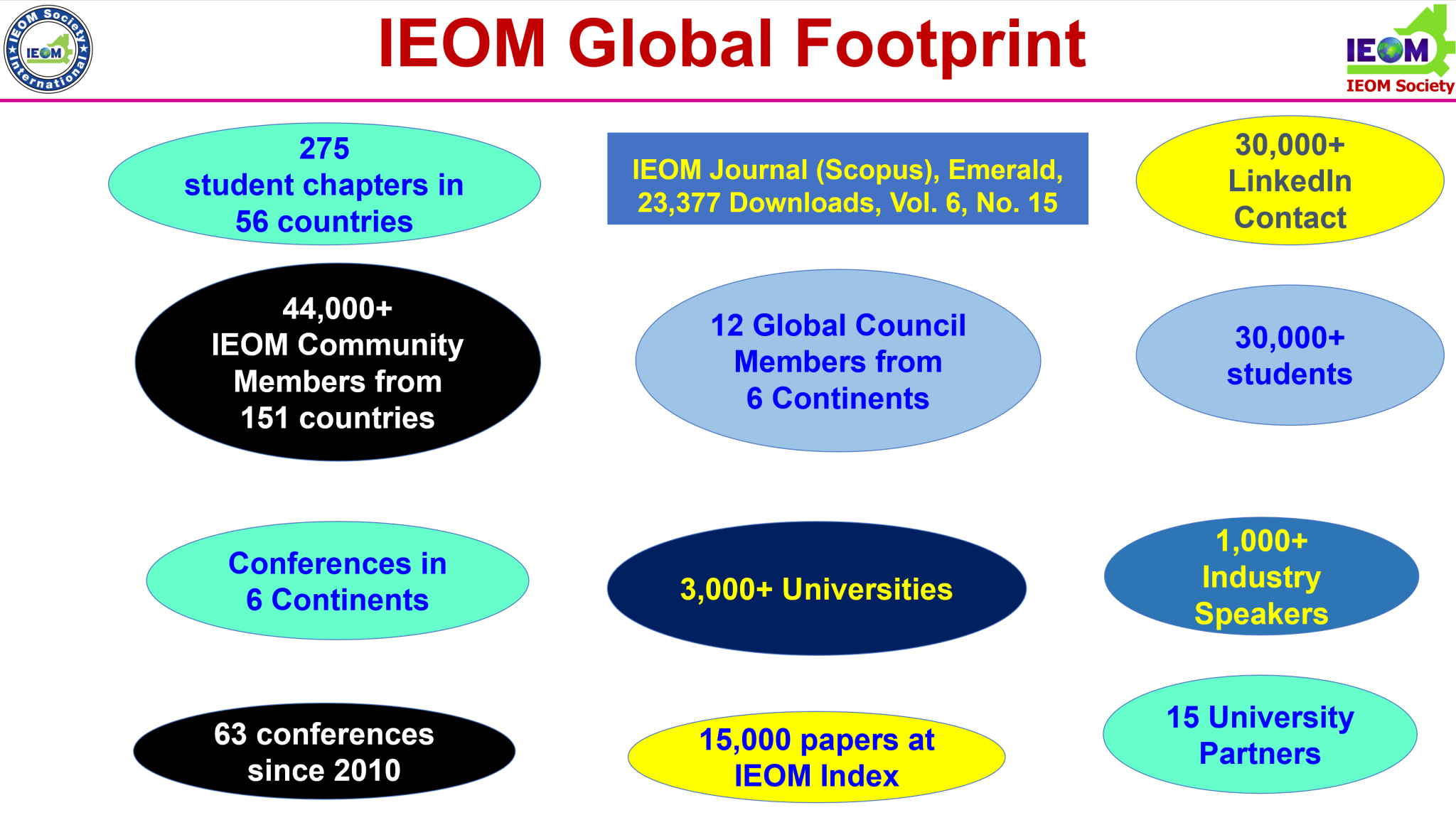 IEOM Society International
IEOM

IEOM Global Footprint

IEOM
IEOM Society

275
student chapters in
56 countries

IEOM Journal (Scopus), Emerald,
23,377 Downloads, Vol. 6, No. 15

30,000+
LinkedIn
Contact

44,000+
IEOM Community
Members from
151 countries

12 Global Council
Members from
6 Continents

30,000+
students

Conferences in
6 Continents

3,000+ Universities

1,000+
Industry
Speakers

63 conferences
since 2010

15,000 papers at
IEOM Index

15 University
Partners